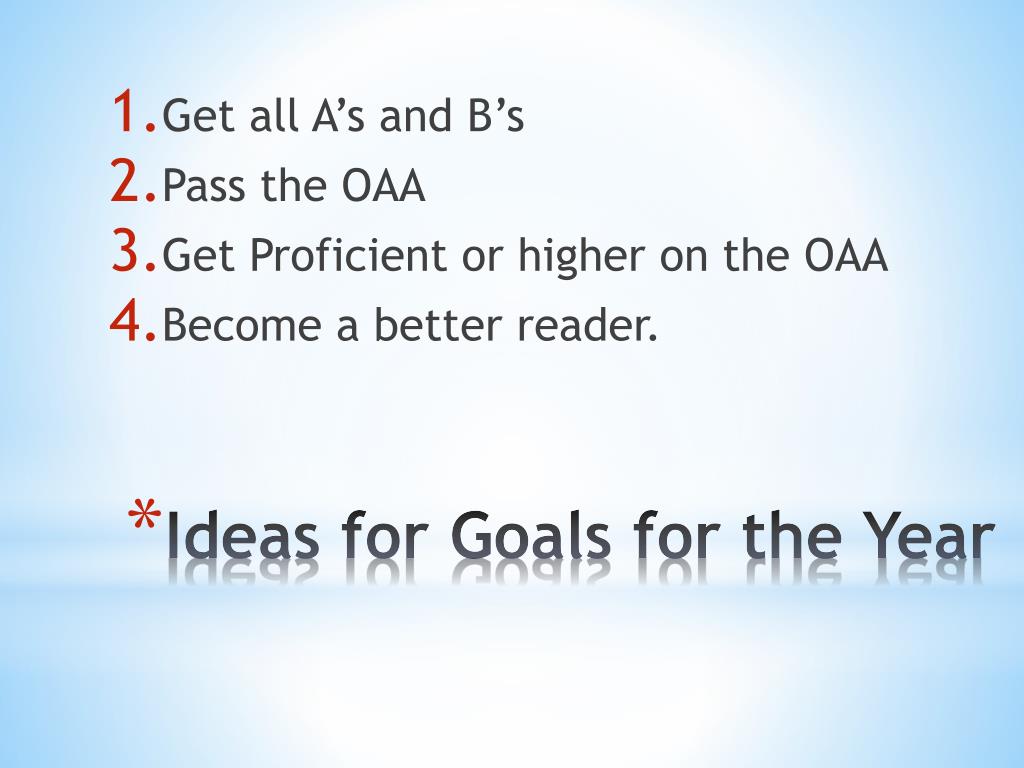 1. Get all A’s and B’s
2. Pass the OAA
3. Get Proficient or higher on the OAA
4. Become a better reader.

*Ideas for Goals for the Year